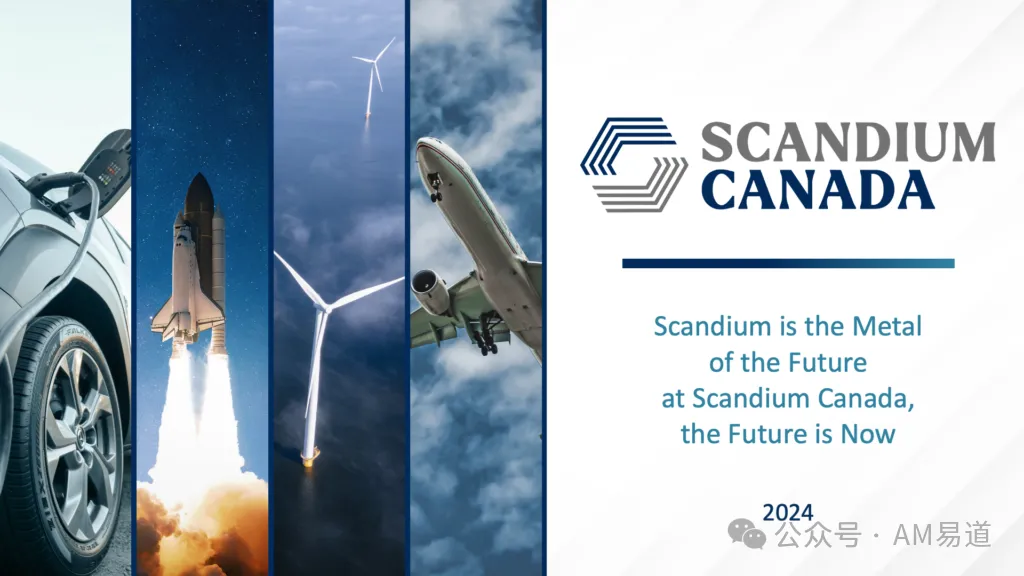 SCANDIUM
CANADA

Scandium is the Metal
of the Future
at Scandium Canada,
the Future is Now

2024

公众号 · AM易道